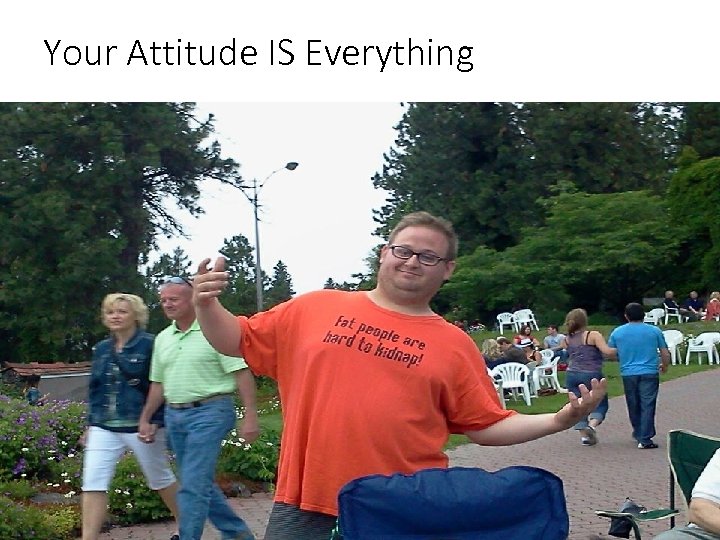 Your Attitude IS Everything

Fat people are hard to kidnap!